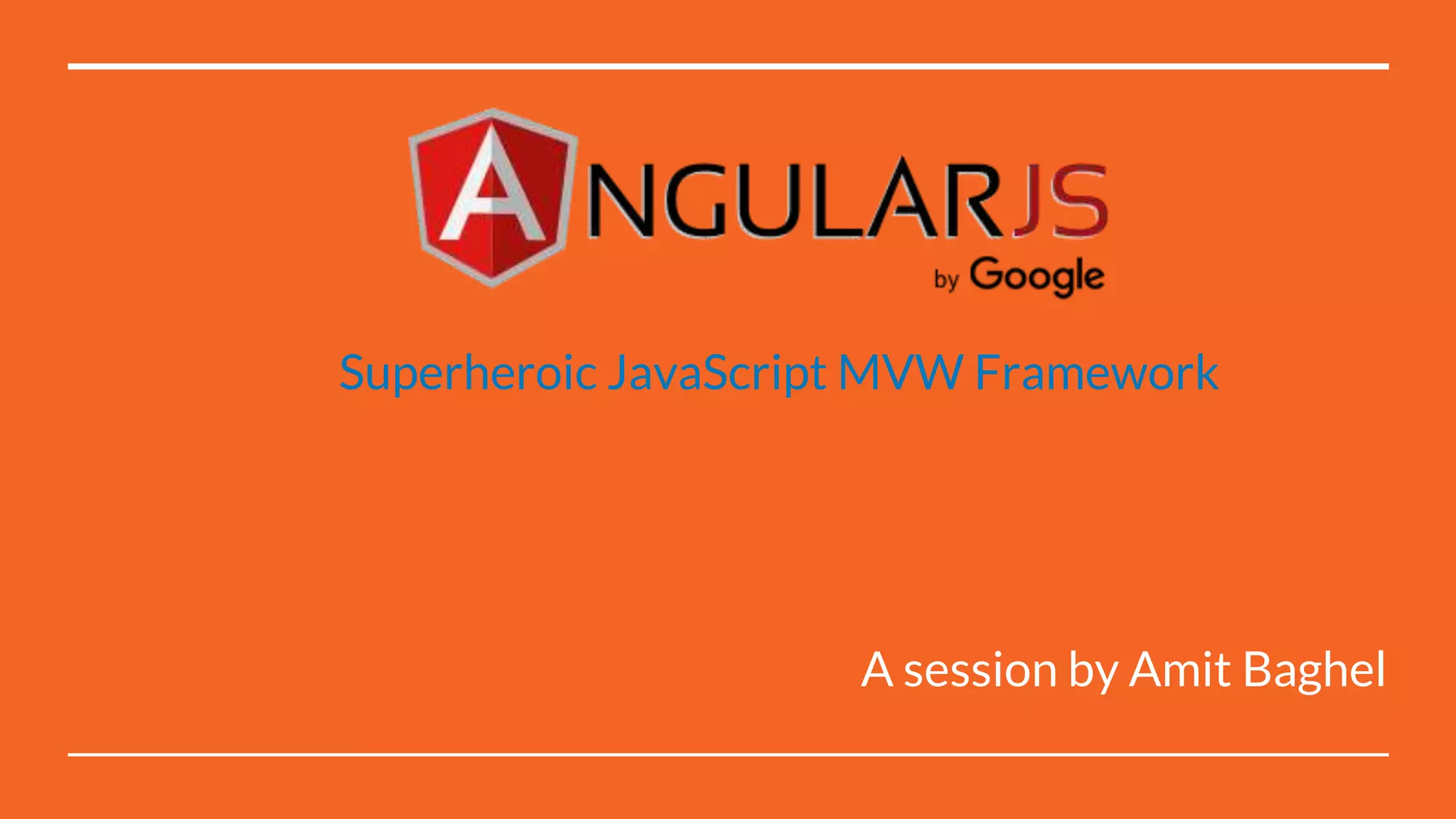 ANGULARJS
by Google

Superheroic JavaScript MVW Framework

A session by Amit Baghel